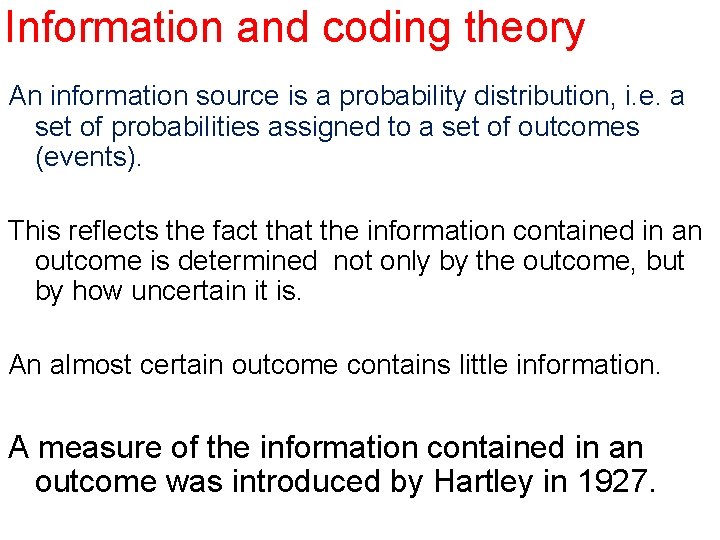 Information and coding theory

An information source is a probability distribution, i.e. a set of probabilities assigned to a set of outcomes (events).

This reflects the fact that the information contained in an outcome is determined  not only by the outcome, but by how uncertain it is.

An almost certain outcome contains little information.

A measure of the information contained in an outcome was introduced by Hartley in 1927.